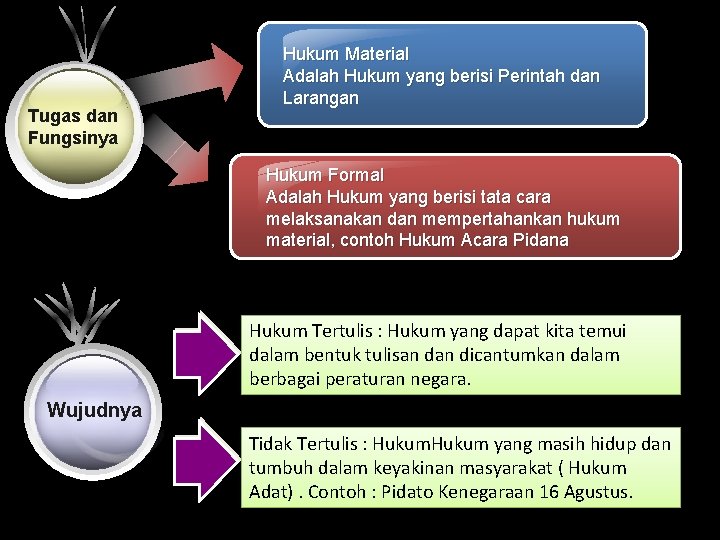 Tugas dan Fungsinya

Hukum Material
Adalah Hukum yang berisi Perintah dan Larangan

Hukum Formal
Adalah Hukum yang berisi tata cara melaksanakan dan mempertahankan hukum material, contoh Hukum Acara Pidana

Wujudnya

Hukum Tertulis : Hukum yang dapat kita temui dalam bentuk tulisan dan dicantumkan dalam berbagai peraturan negara.

Tidak Tertulis : HukumHukum yang masih hidup dan tumbuh dalam keyakinan masyarakat ( Hukum Adat) . Contoh : Pidato Kenegaraan 16 Agustus.